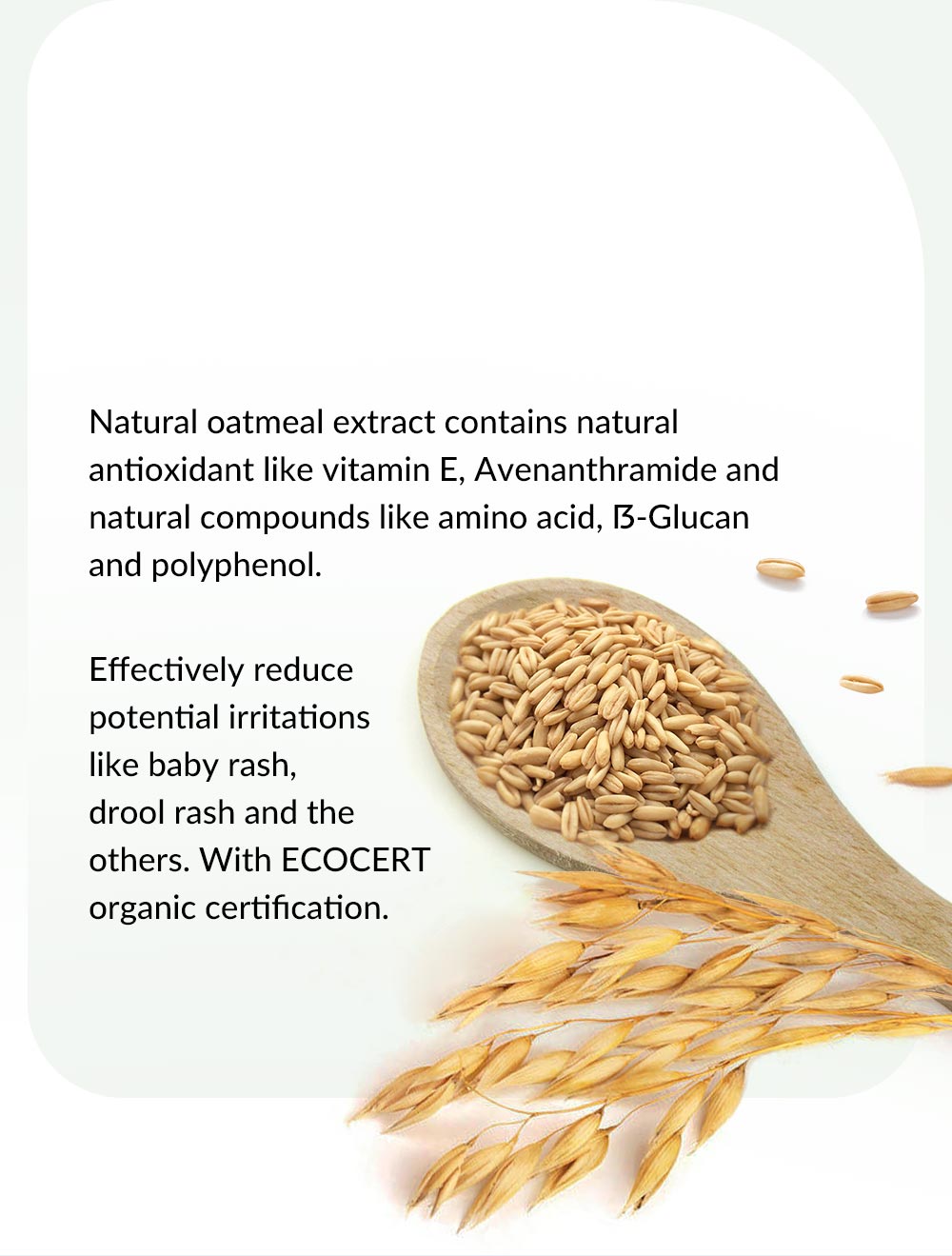 Natural oatmeal extract contains natural antioxidant like vitamin E, Avenanthramide and natural compounds like amino acid, ß-Glucan and polyphenol.

Effectively reduce potential irritations like baby rash, drool rash and the others. With ECOCERT organic certification.